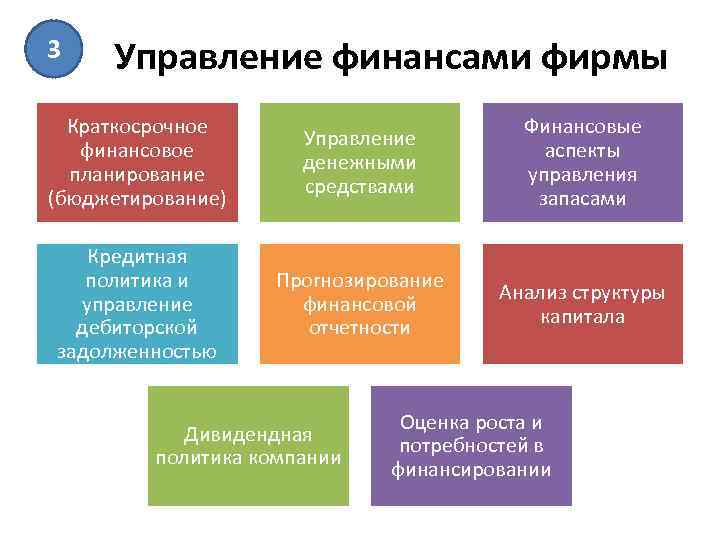 3

Управление финансами фирмы

Краткосрочное финансовое планирование (бюджетирование)

Управление денежными средствами

Финансовые аспекты управления запасами

Кредитная политика и управление дебиторской задолженностью

Прогнозирование финансовой отчетности

Анализ структуры капитала

Дивидендная политика компании

Оценка роста и потребностей в финансировании